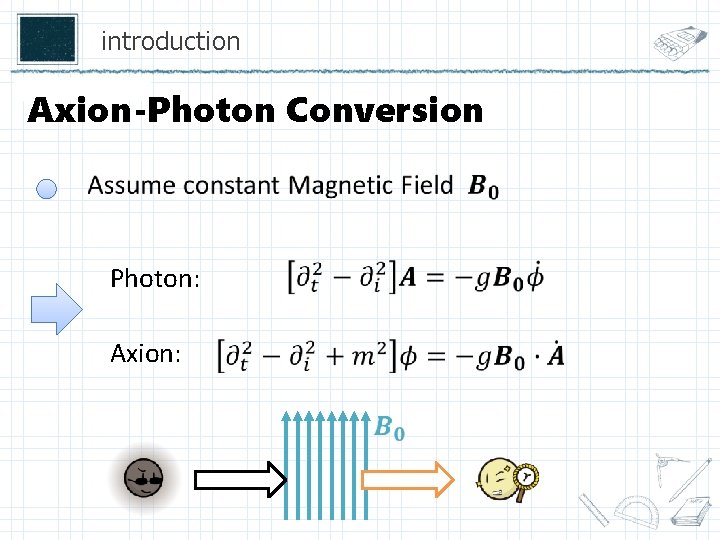 introduction

Axion-Photon Conversion

Assume constant Magnetic Field $\boldsymbol{B_0}$

Photon: $\left[\partial_t^2 - \partial_i^2\right]\boldsymbol{A} = -g\boldsymbol{B_0}\dot{\phi}$

Axion: $\left[\partial_t^2 - \partial_i^2 + m^2\right]\phi = -g\boldsymbol{B_0} \cdot \dot{\boldsymbol{A}}$

$\boldsymbol{B_0}$